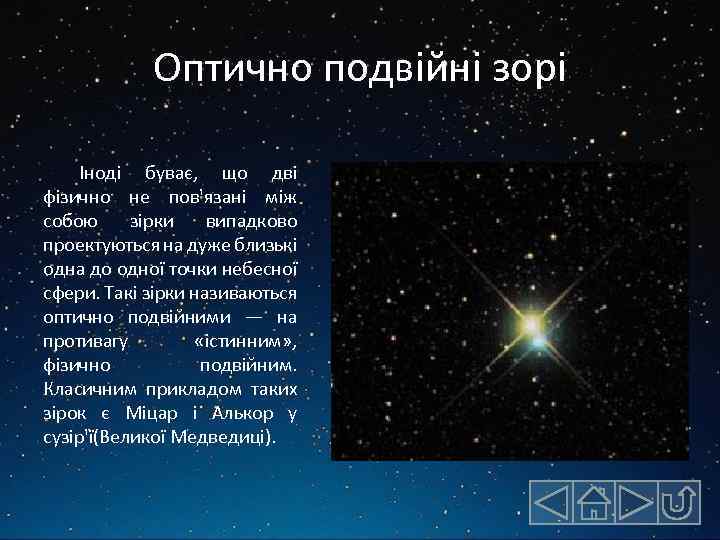 Оптично подвійні зорі

Іноді буває, що дві фізично не пов'язані між собою зірки випадково проектуються на дуже близькі одна до одної точки небесної сфери. Такі зірки називаються оптично подвійними — на противагу «істинним», фізично подвійним. Класичним прикладом таких зірок є Міцар і Алькор у сузір'ї(Великої Медведиці).